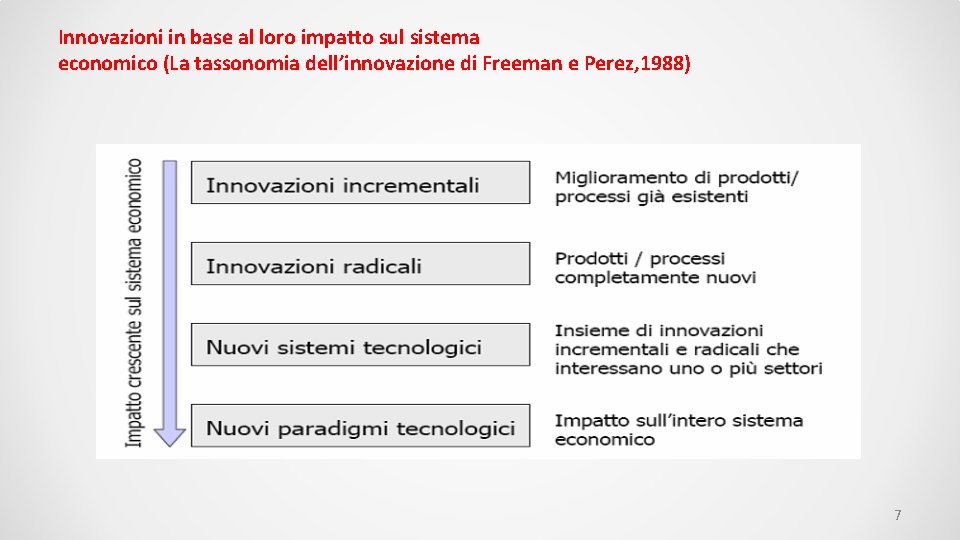 Innovazioni in base al loro impatto sul sistema economico (La tassonomia dell'innovazione di Freeman e Perez,1988)

Impatto crescente sul sistema economico

Innovazioni incrementali

Miglioramento di prodotti/ processi già esistenti

Innovazioni radicali

Prodotti / processi completamente nuovi

Nuovi sistemi tecnologici

Insieme di innovazioni incrementali e radicali che interessano uno o più settori

Nuovi paradigmi tecnologici

Impatto sull'intero sistema economico

7